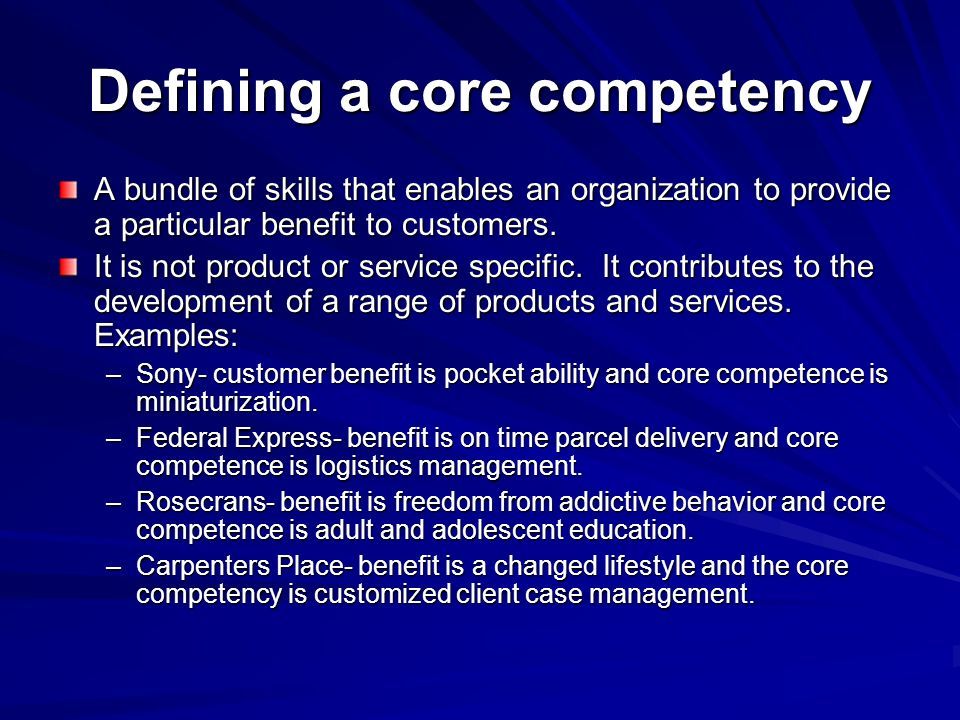 Defining a core competency

A bundle of skills that enables an organization to provide a particular benefit to customers.

It is not product or service specific. It contributes to the development of a range of products and services. Examples:

– Sony- customer benefit is pocket ability and core competence is miniaturization.

– Federal Express- benefit is on time parcel delivery and core competence is logistics management.

– Rosecrans- benefit is freedom from addictive behavior and core competence is adult and adolescent education.

– Carpenters Place- benefit is a changed lifestyle and the core competency is customized client case management.